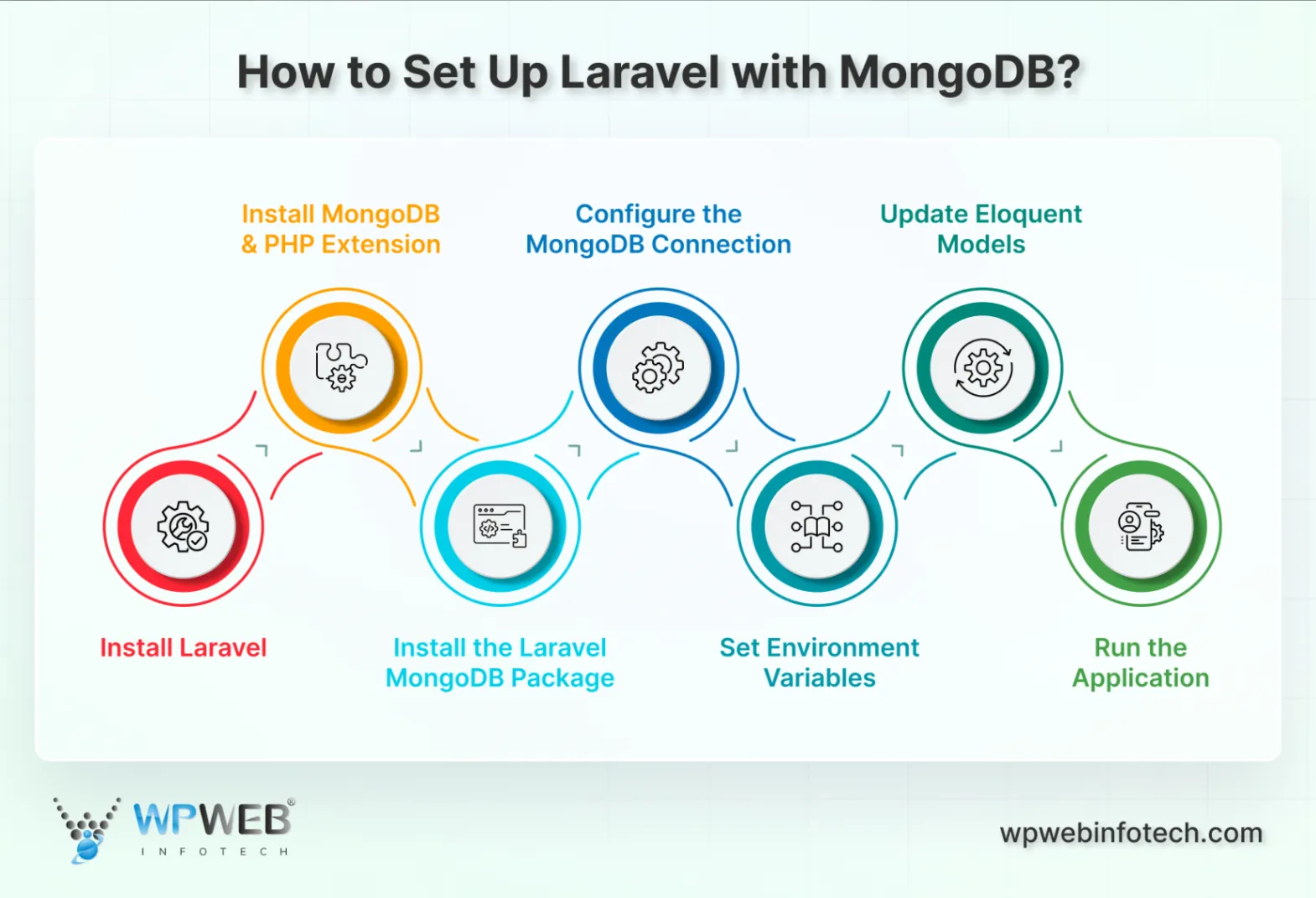 How to Set Up Laravel with MongoDB?

Install MongoDB & PHP Extension

Configure the MongoDB Connection

Update Eloquent Models

Install Laravel

Install the Laravel MongoDB Package

Set Environment Variables

Run the Application

WPWEB®
INFOTECH

wpwebinfotech.com